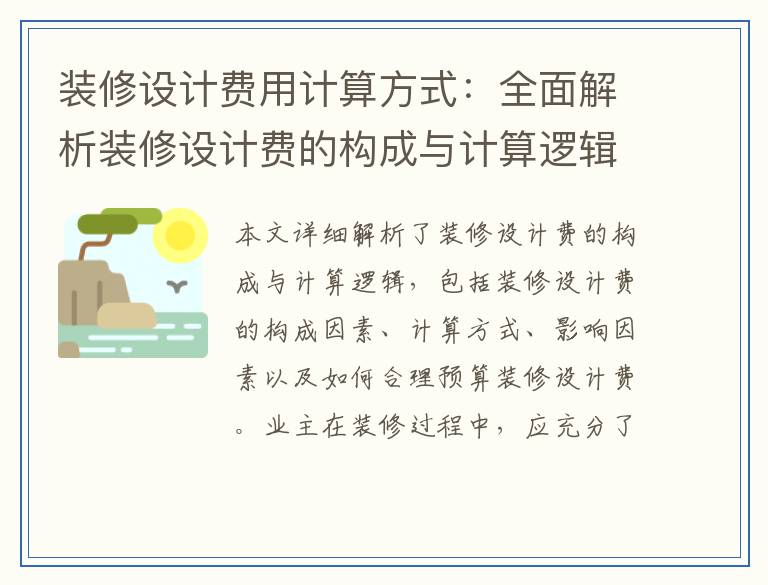 装修设计费用计算方式：全面解析装修设计费的构成与计算逻辑

本文详细解析了装修设计费的构成与计算逻辑，包括装修设计费的构成因素、计算方式、影响因素以及如何合理预算装修设计费。业主在装修过程中，应充分了